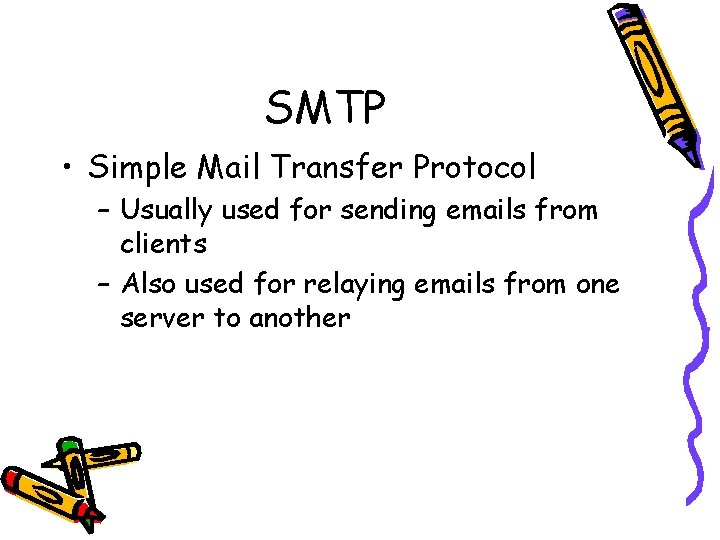 SMTP

• Simple Mail Transfer Protocol
  – Usually used for sending emails from clients
  – Also used for relaying emails from one server to another